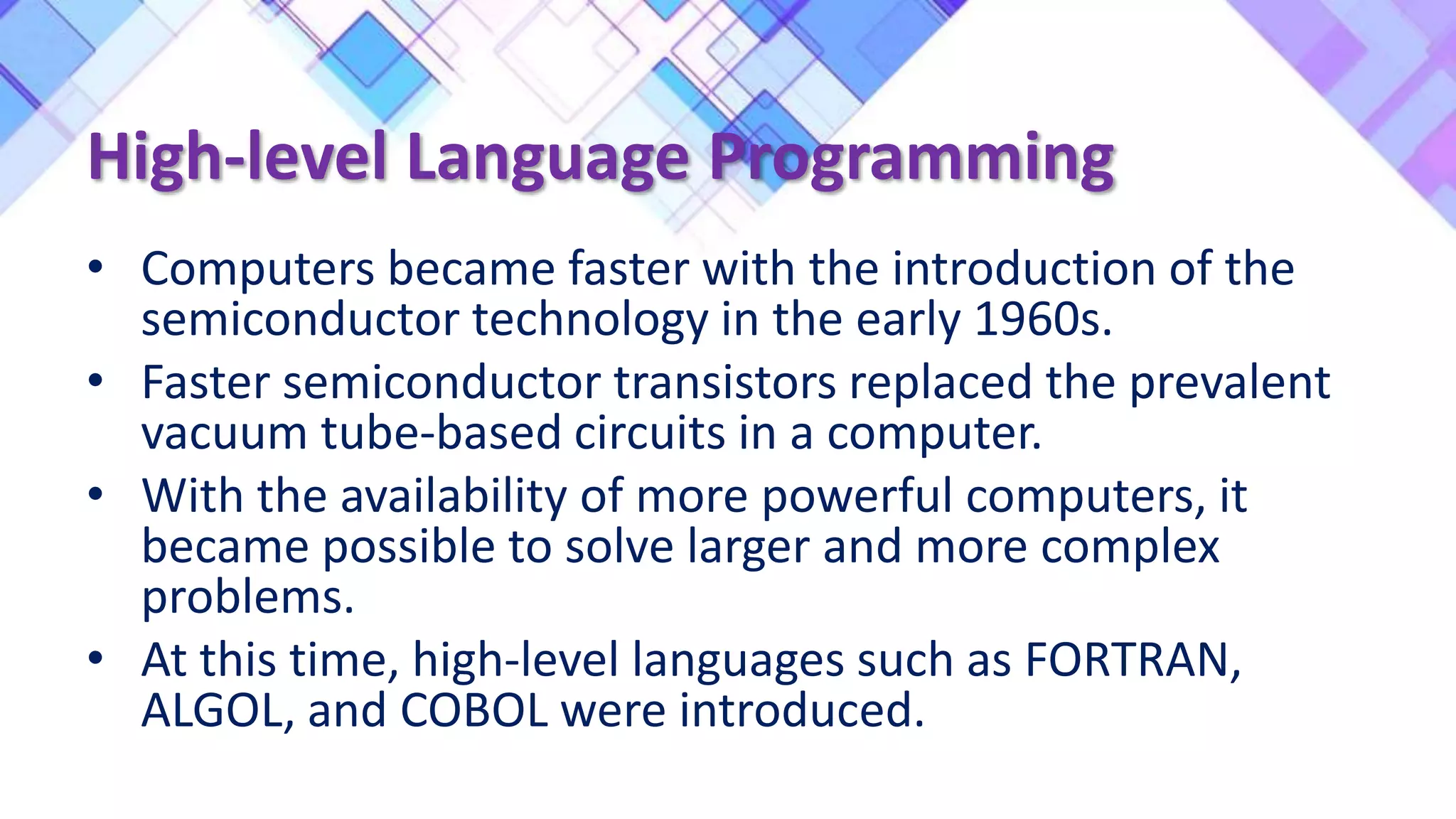 High-level Language Programming

• Computers became faster with the introduction of the semiconductor technology in the early 1960s.
• Faster semiconductor transistors replaced the prevalent vacuum tube-based circuits in a computer.
• With the availability of more powerful computers, it became possible to solve larger and more complex problems.
• At this time, high-level languages such as FORTRAN, ALGOL, and COBOL were introduced.